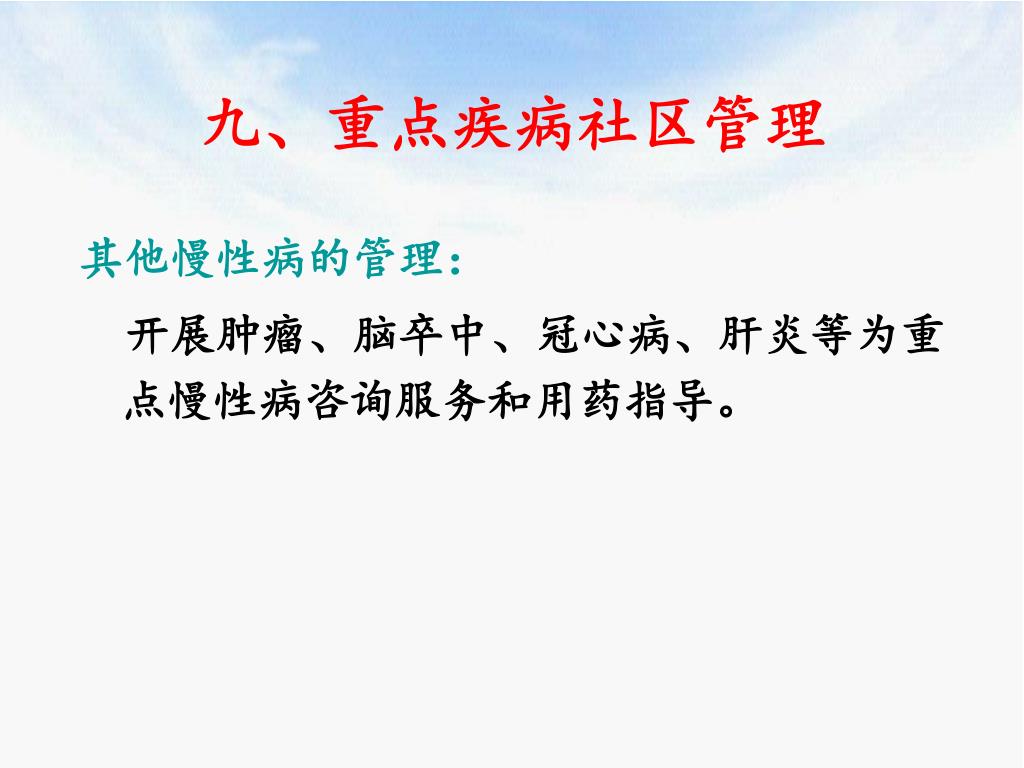 九、重点疾病社区管理

其他慢性病的管理：

开展肿瘤、脑卒中、冠心病、肝炎等为重点慢性病咨询服务和用药指导。